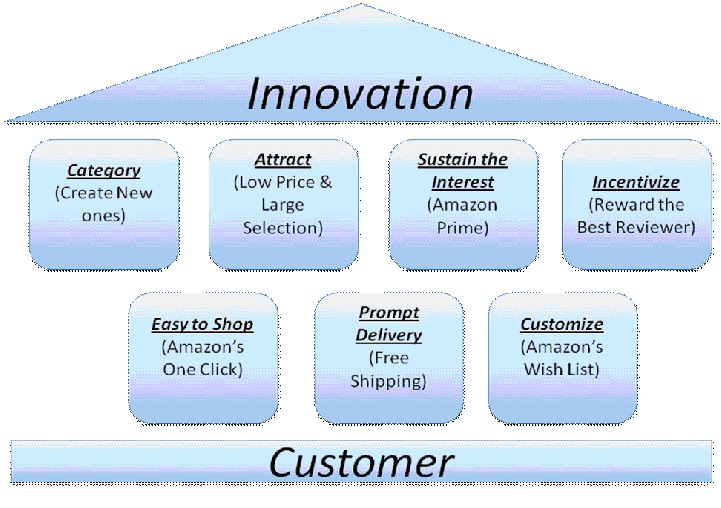 Innovation

Category
(Create New ones)

Attract
(Low Price & Large Selection)

Sustain the Interest
(Amazon Prime)

Incentivize
(Reward the Best Reviewer)

Easy to Shop
(Amazon's One Click)

Prompt Delivery
(Free Shipping)

Customize
(Amazon's Wish List)

Customer